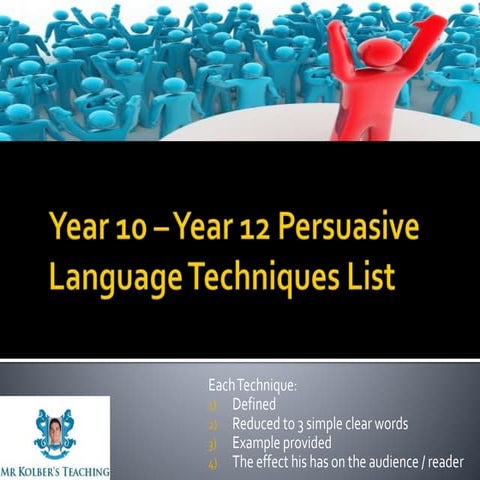 Year 10 – Year 12 Persuasive Language Techniques List

Each Technique:
1) Defined
2) Reduced to 3 simple clear words
3) Example provided
4) The effect his has on the audience / reader

MR KOLBER'S TEACHING